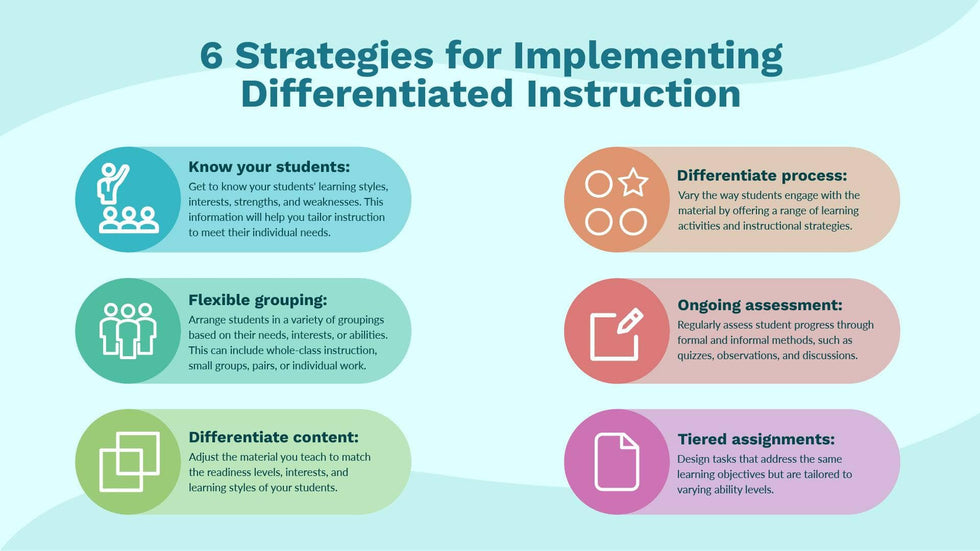 6 Strategies for Implementing Differentiated Instruction

Know your students:
Get to know your students' learning styles, interests, strengths, and weaknesses. This information will help you tailor instruction to meet their individual needs.

Flexible grouping:
Arrange students in a variety of groupings based on their needs, interests, or abilities. This can include whole-class instruction, small groups, pairs, or individual work.

Differentiate content:
Adjust the material you teach to match the readiness levels, interests, and learning styles of your students.

Differentiate process:
Vary the way students engage with the material by offering a range of learning activities and instructional strategies.

Ongoing assessment:
Regularly assess student progress through formal and informal methods, such as quizzes, observations, and discussions.

Tiered assignments:
Design tasks that address the same learning objectives but are tailored to varying ability levels.